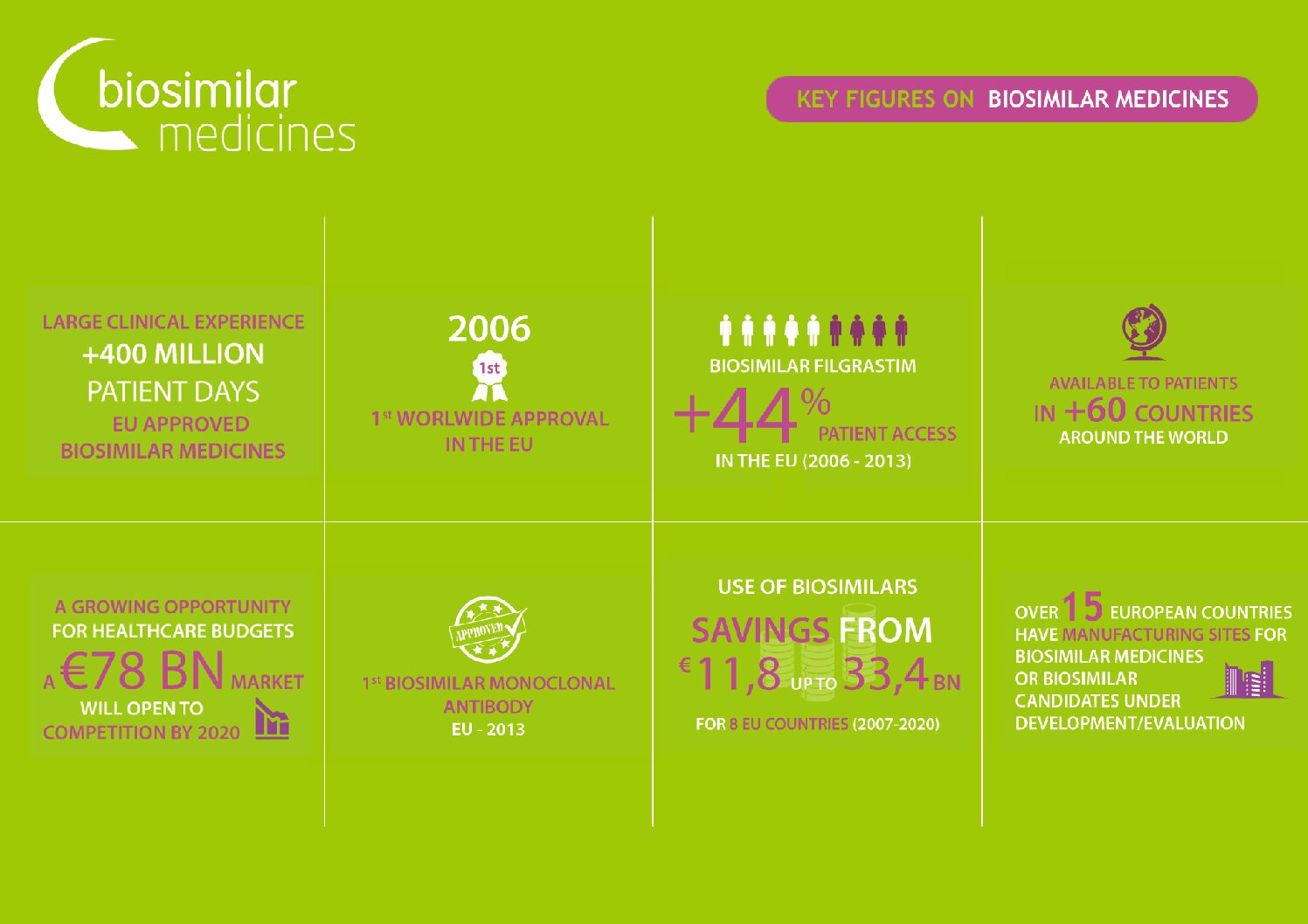 biosimilar medicines

KEY FIGURES ON BIOSIMILAR MEDICINES

LARGE CLINICAL EXPERIENCE
+400 MILLION
PATIENT DAYS
EU APPROVED
BIOSIMILAR MEDICINES

2006
1st
1st WORLWIDE APPROVAL IN THE EU

BIOSIMILAR FILGRASTIM
+44% PATIENT ACCESS
IN THE EU (2006 - 2013)

AVAILABLE TO PATIENTS
IN +60 COUNTRIES
AROUND THE WORLD

A GROWING OPPORTUNITY FOR HEALTHCARE BUDGETS
A €78 BN MARKET
WILL OPEN TO COMPETITION BY 2020

APPROVED
1st BIOSIMILAR MONOCLONAL ANTIBODY
EU - 2013

USE OF BIOSIMILARS
SAVINGS FROM
€11,8 UP TO 33,4 BN
FOR 8 EU COUNTRIES (2007-2020)

OVER 15 EUROPEAN COUNTRIES HAVE MANUFACTURING SITES FOR BIOSIMILAR MEDICINES OR BIOSIMILAR CANDIDATES UNDER DEVELOPMENT/EVALUATION